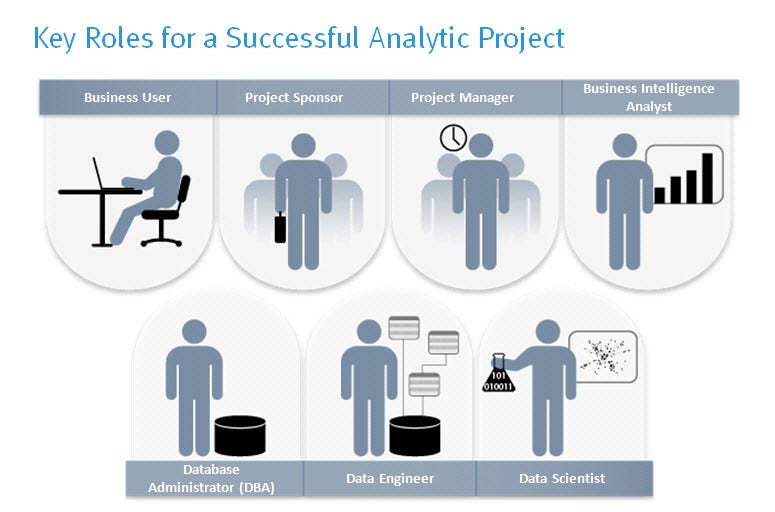 Key Roles for a Successful Analytic Project

Business User

Project Sponsor

Project Manager

Business Intelligence Analyst

101
010011

Database Administrator (DBA)

Data Engineer

Data Scientist